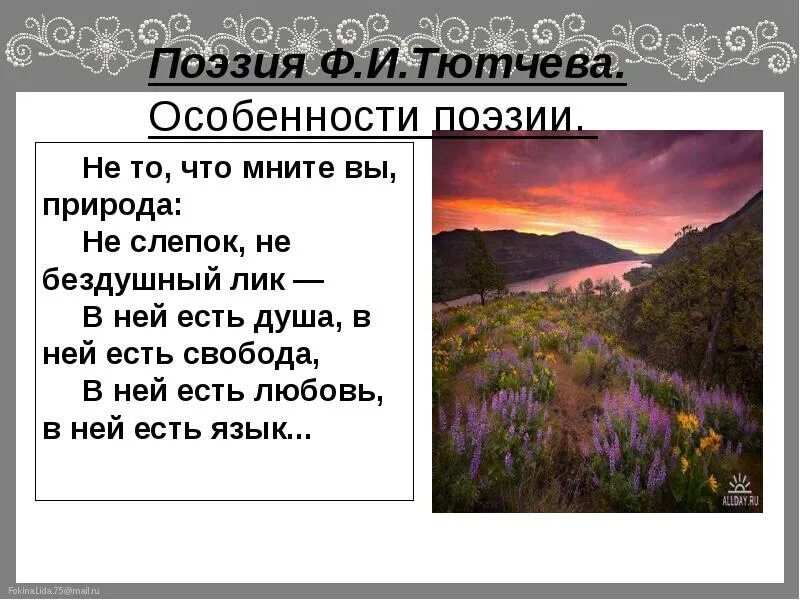 Поэзия Ф.И.Тютчева.
Особенности поэзии.

Не то, что мните вы, природа:
Не слепок, не бездушный лик —
В ней есть душа, в ней есть свобода,
В ней есть любовь, в ней есть язык...

ALLDAY.RU

FokinaLida.75@mail.ru